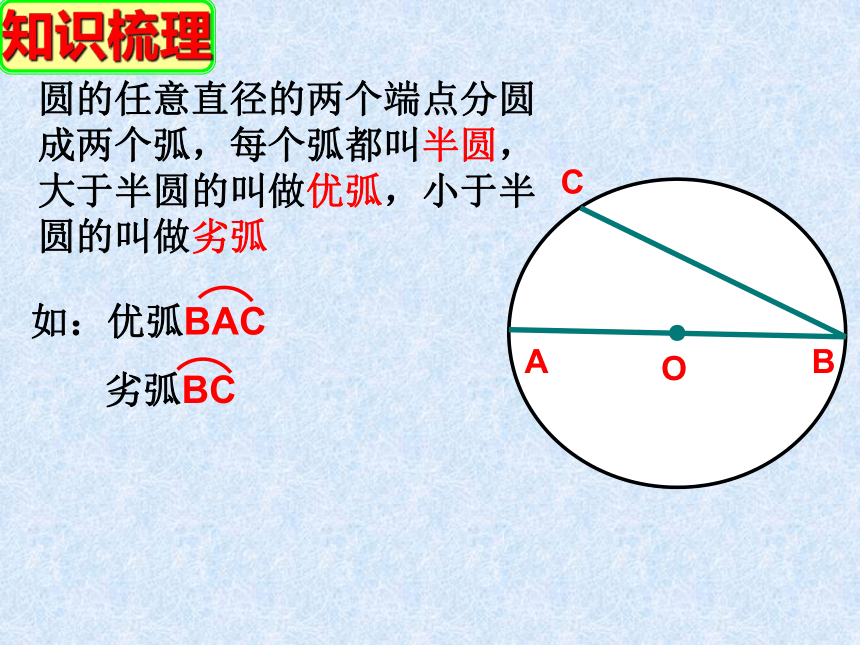 知识梳理

圆的任意直径的两个端点分圆成两个弧，每个弧都叫半圆，大于半圆的叫做优弧，小于半圆的叫做劣弧

如：优弧$\overset{\frown}{BAC}$

劣弧$\overset{\frown}{BC}$

C

A

O

B